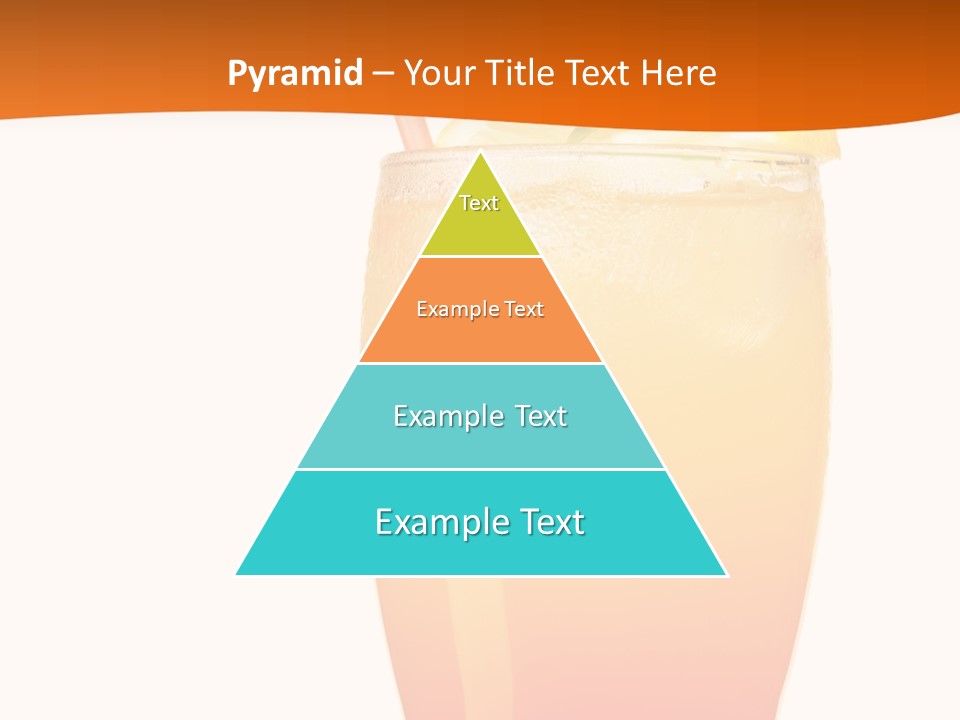 Pyramid – Your Title Text Here

Text

Example Text

Example Text

Example Text